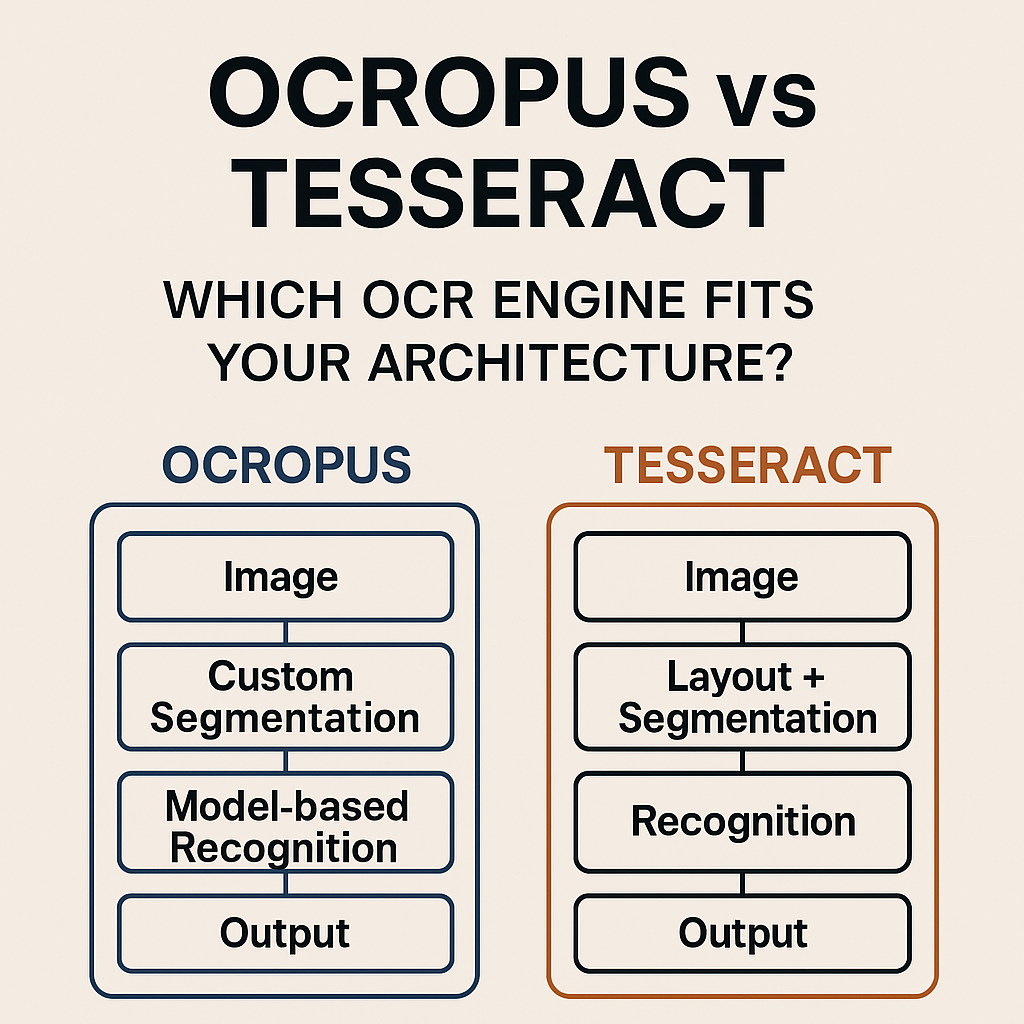 OCROPUS vs TESSERACT

WHICH OCR ENGINE FITS YOUR ARCHITECTURE?

OCROPUS

Image

Custom Segmentation

Model-based Recognition

Output

TESSERACT

Image

Layout + Segmentation

Recognition

Output